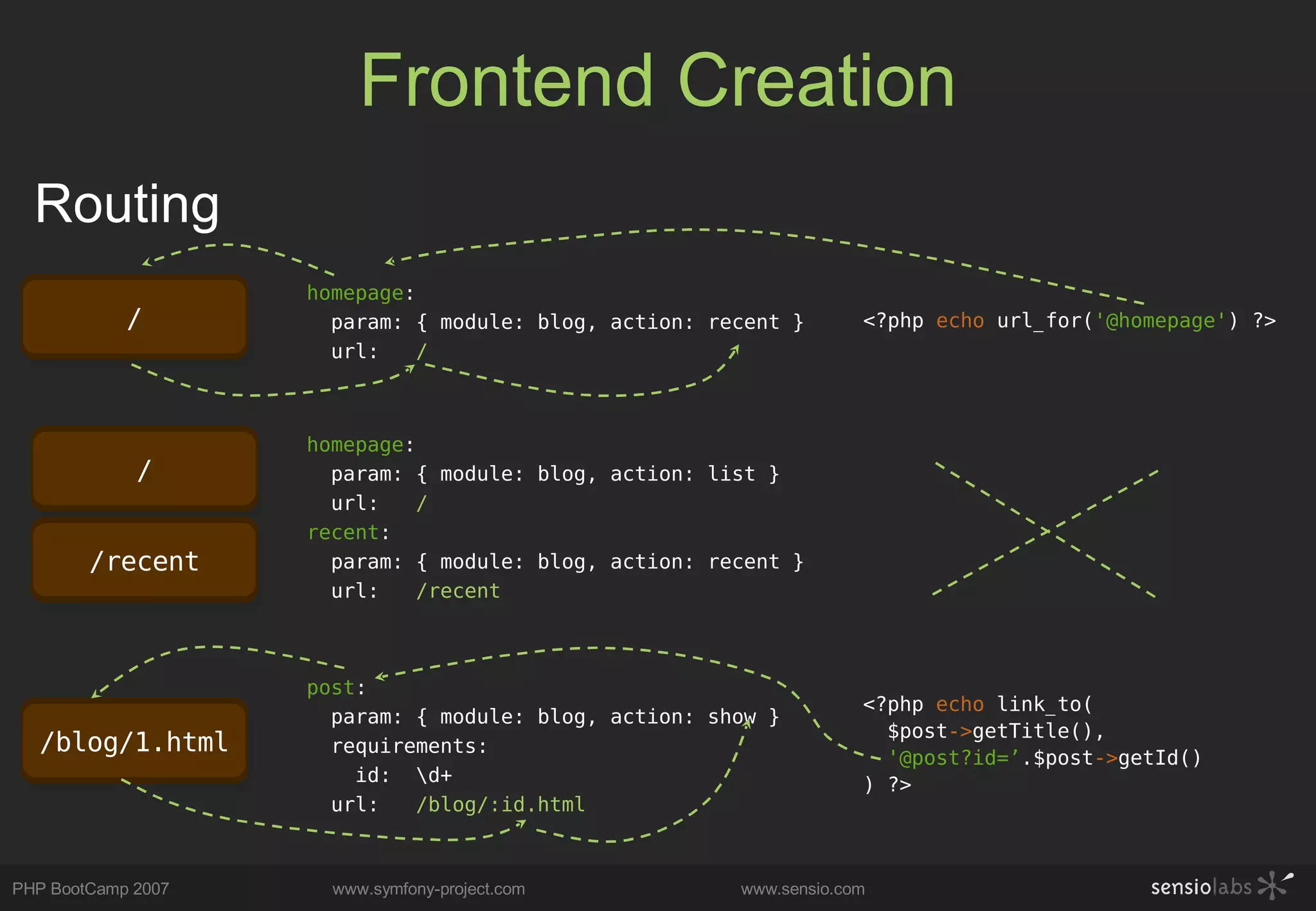 Frontend Creation

Routing

/

homepage:
  param: { module: blog, action: recent }
  url:   /

<?php echo url_for('@homepage') ?>

/

/recent

homepage:
  param: { module: blog, action: list }
  url:   /
recent:
  param: { module: blog, action: recent }
  url:   /recent

/blog/1.html

post:
  param: { module: blog, action: show }
  requirements:
    id:  \d+
  url:   /blog/:id.html

<?php echo link_to(
  $post->getTitle(),
  '@post?id='.$post->getId()
) ?>

PHP BootCamp 2007

www.symfony-project.com

www.sensio.com

sensiolabs